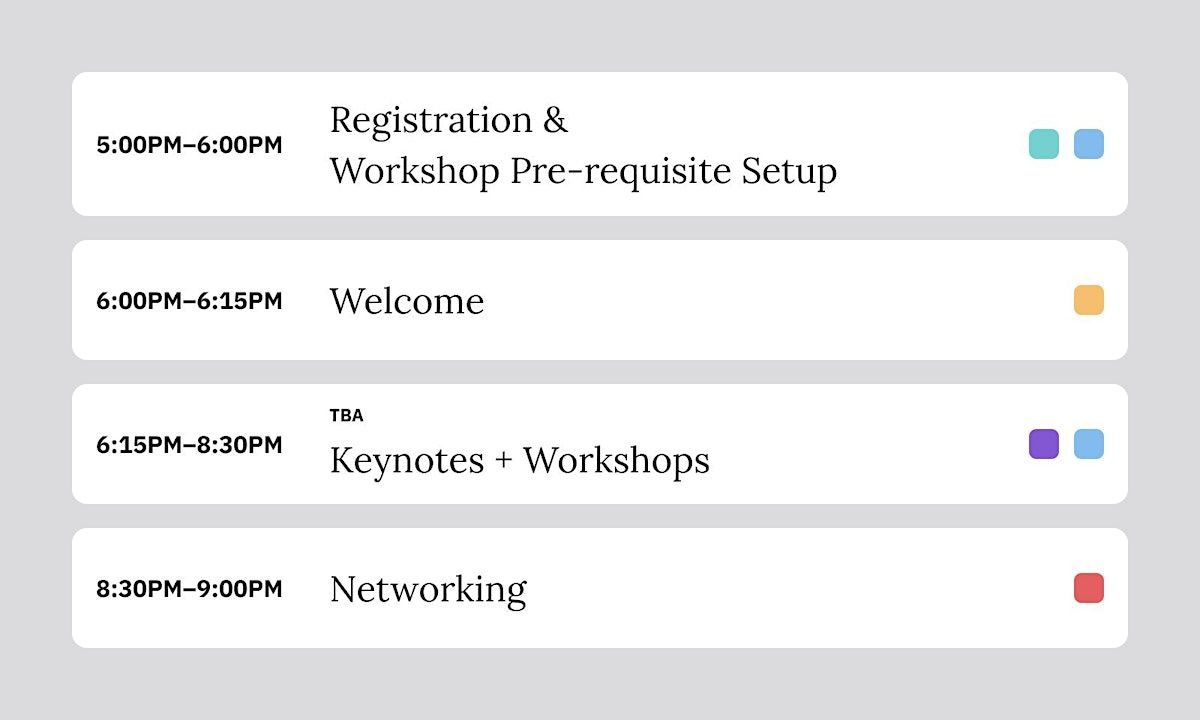 5:00PM–6:00PM
Registration & Workshop Pre-requisite Setup

6:00PM–6:15PM
Welcome

6:15PM–8:30PM
TBA
Keynotes + Workshops

8:30PM–9:00PM
Networking